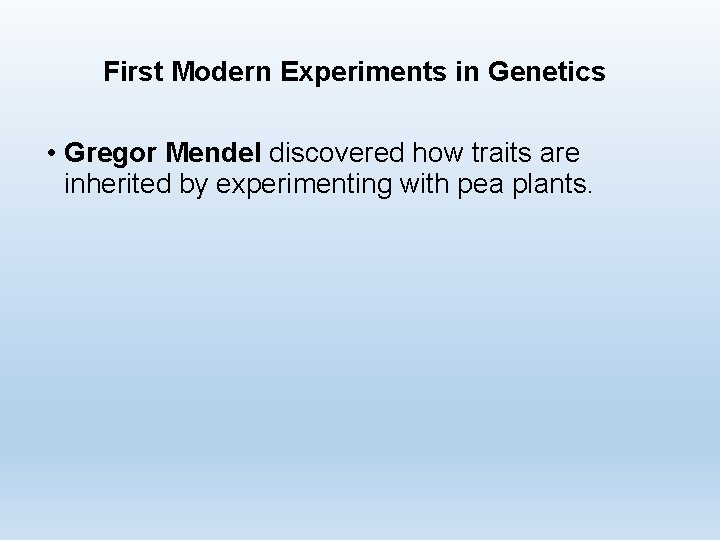 First Modern Experiments in Genetics

• Gregor Mendel discovered how traits are inherited by experimenting with pea plants.